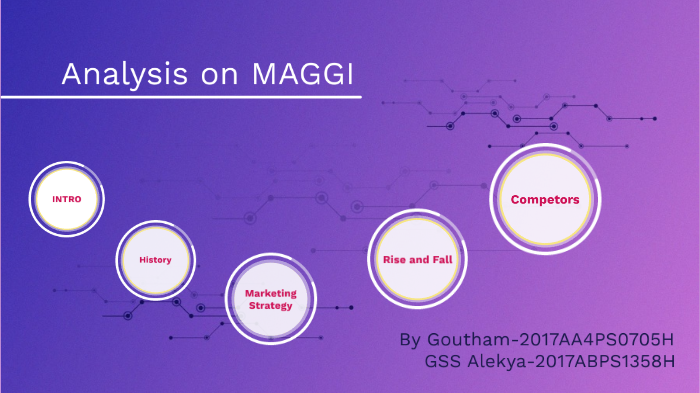 Analysis on MAGGI

INTRO

History

Marketing Strategy

Rise and Fall

Competors

By Goutham-2017AA4PS0705H
GSS Alekya-2017ABPS1358H